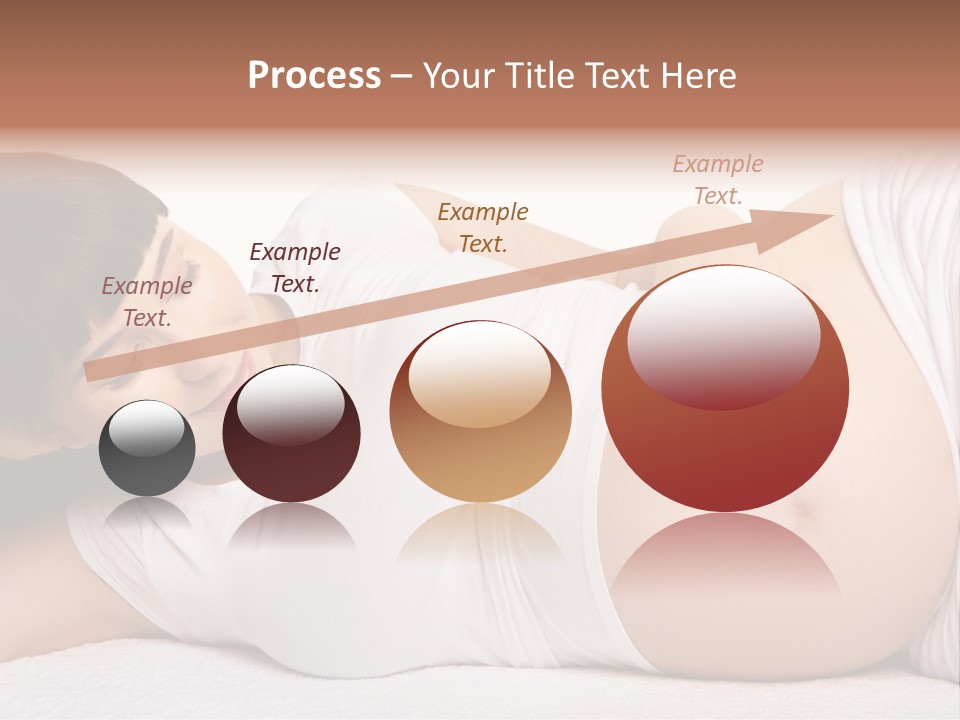 Process – Your Title Text Here

Example Text.

Example Text.

Example Text.

Example Text.